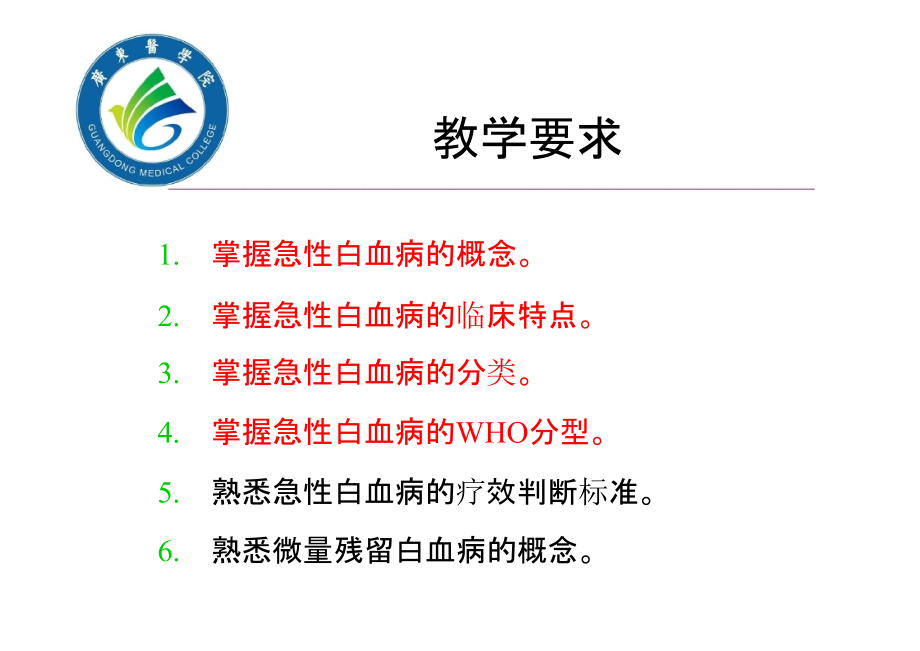 广东医学院
GUANGDONG MEDICAL COLLEGE

教学要求

1. 掌握急性白血病的概念。
2. 掌握急性白血病的临床特点。
3. 掌握急性白血病的分类。
4. 掌握急性白血病的WHO分型。
5. 熟悉急性白血病的疗效判断标准。
6. 熟悉微量残留白血病的概念。